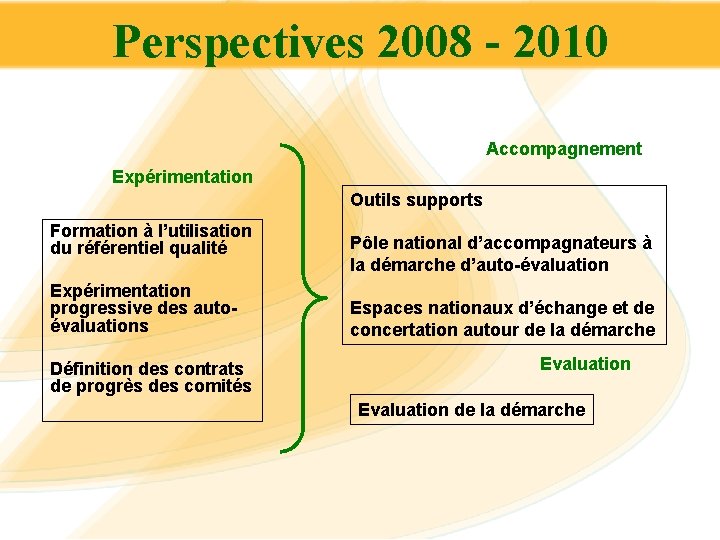 Perspectives 2008 - 2010

Expérimentation

Formation à l'utilisation du référentiel qualité

Expérimentation progressive des auto-évaluations

Définition des contrats de progrès des comités

Accompagnement

Outils supports

Pôle national d'accompagnateurs à la démarche d'auto-évaluation

Espaces nationaux d'échange et de concertation autour de la démarche

Evaluation

Evaluation de la démarche